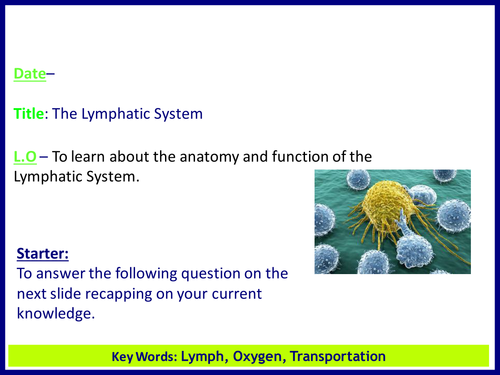 Date–

Title: The Lymphatic System

L.O – To learn about the anatomy and function of the Lymphatic System.

Starter:
To answer the following question on the next slide recapping on your current knowledge.

Key Words: Lymph, Oxygen, Transportation